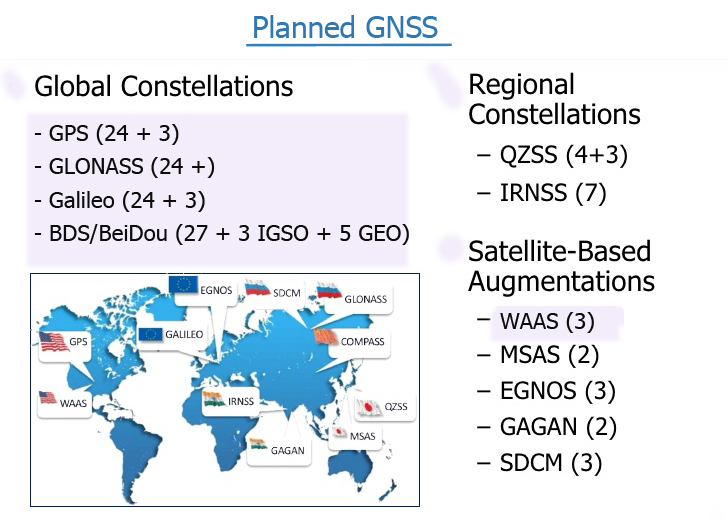 Planned GNSS

Global Constellations

- GPS (24 + 3)
- GLONASS (24 +)
- Galileo (24 + 3)
- BDS/BeiDou (27 + 3 IGSO + 5 GEO)

EGNOS
SDCM
GLONASS
GPS
GALILEO
COMPASS
WAAS
IRNSS
QZSS
MSAS
GAGAN

Regional Constellations

– QZSS (4+3)
– IRNSS (7)

Satellite-Based Augmentations

– WAAS (3)
– MSAS (2)
– EGNOS (3)
– GAGAN (2)
– SDCM (3)